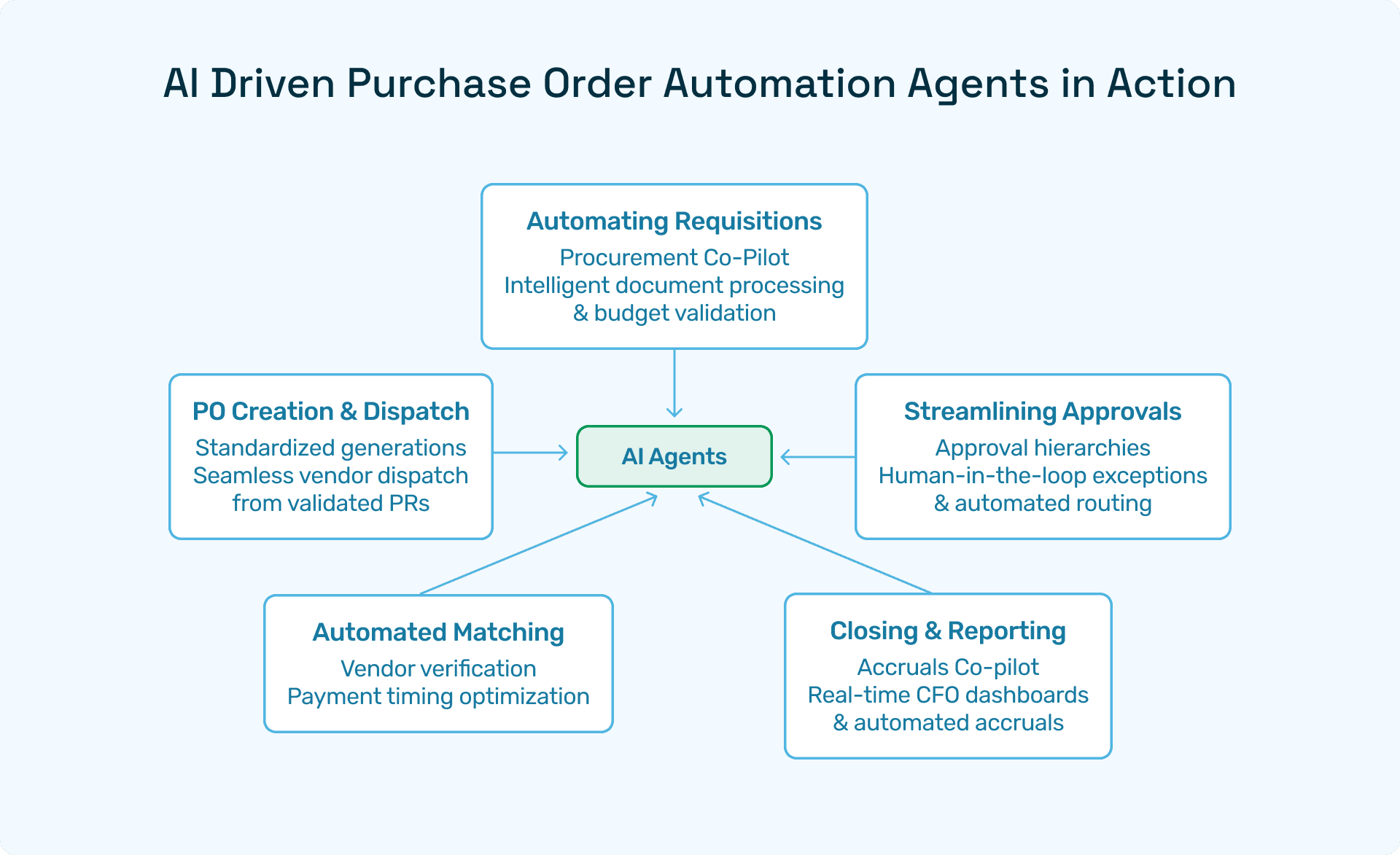 AI Driven Purchase Order Automation Agents in Action

Automating Requisitions
Procurement Co-Pilot
Intelligent document processing
& budget validation

PO Creation & Dispatch
Standardized generations
Seamless vendor dispatch
from validated PRs

AI Agents

Streamlining Approvals
Approval hierarchies
Human-in-the-loop exceptions
& automated routing

Automated Matching
Vendor verification
Payment timing optimization

Closing & Reporting
Accruals Co-pilot
Real-time CFO dashboards
& automated accruals